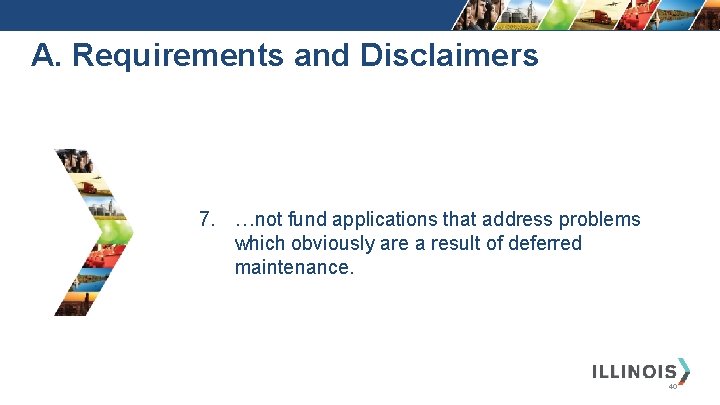 A. Requirements and Disclaimers

7. …not fund applications that address problems which obviously are a result of deferred maintenance.

ILLINOIS

40